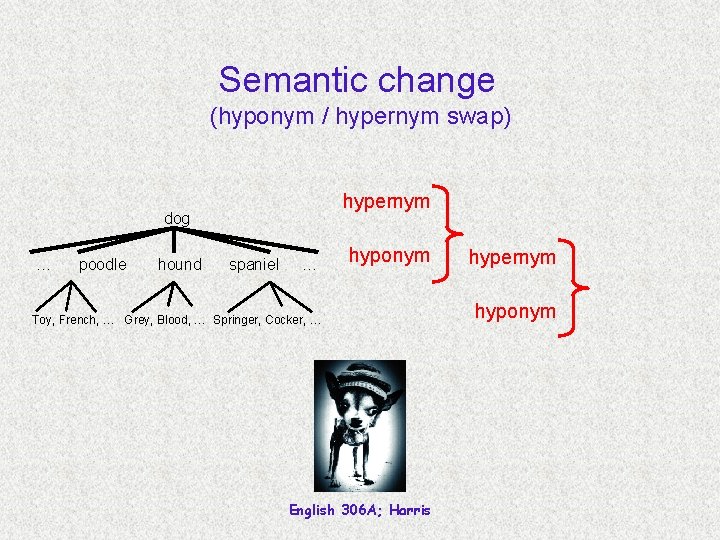 Semantic change
(hyponym / hypernym swap)

dog

... poodle hound spaniel ...

Toy, French, ... Grey, Blood, ... Springer, Cocker, ...

hypernym

hyponym

hypernym

hyponym

English 306A; Harris